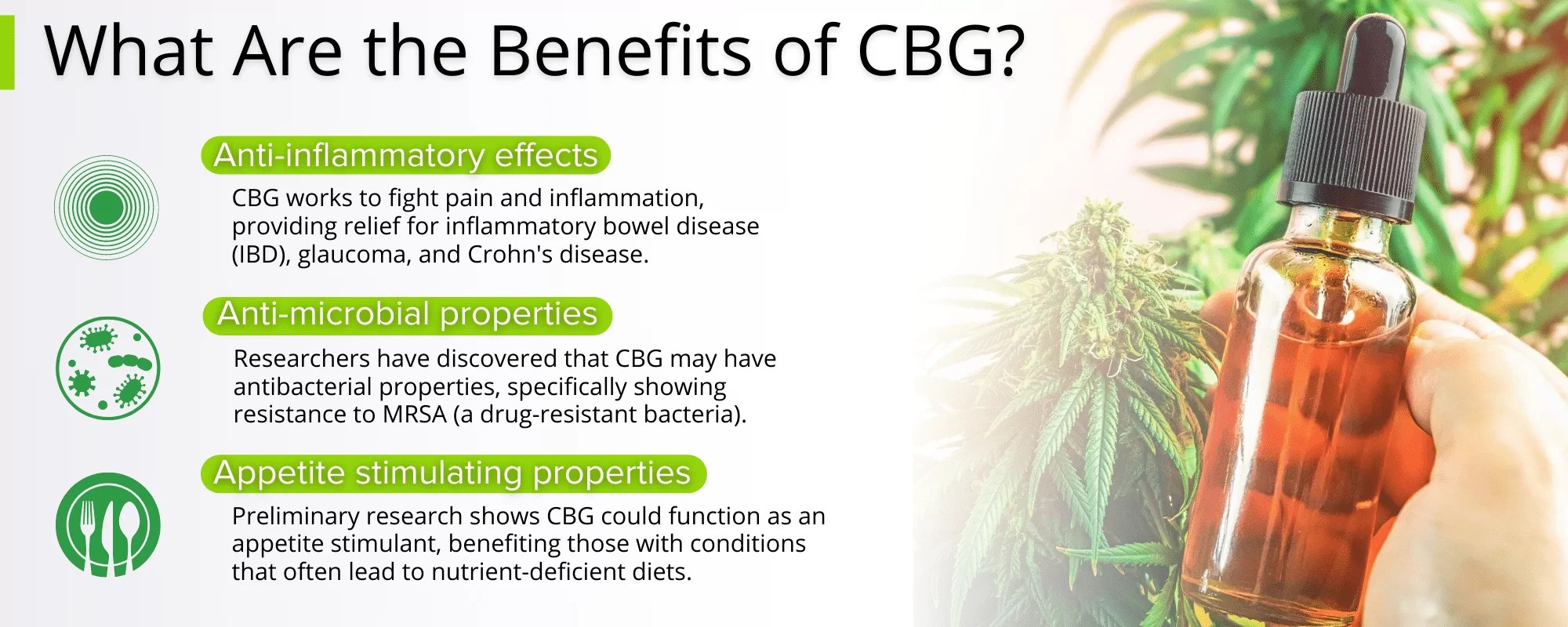 What Are the Benefits of CBG?

Anti-inflammatory effects

CBG works to fight pain and inflammation, providing relief for inflammatory bowel disease (IBD), glaucoma, and Crohn's disease.

Anti-microbial properties

Researchers have discovered that CBG may have antibacterial properties, specifically showing resistance to MRSA (a drug-resistant bacteria).

Appetite stimulating properties

Preliminary research shows CBG could function as an appetite stimulant, benefiting those with conditions that often lead to nutrient-deficient diets.